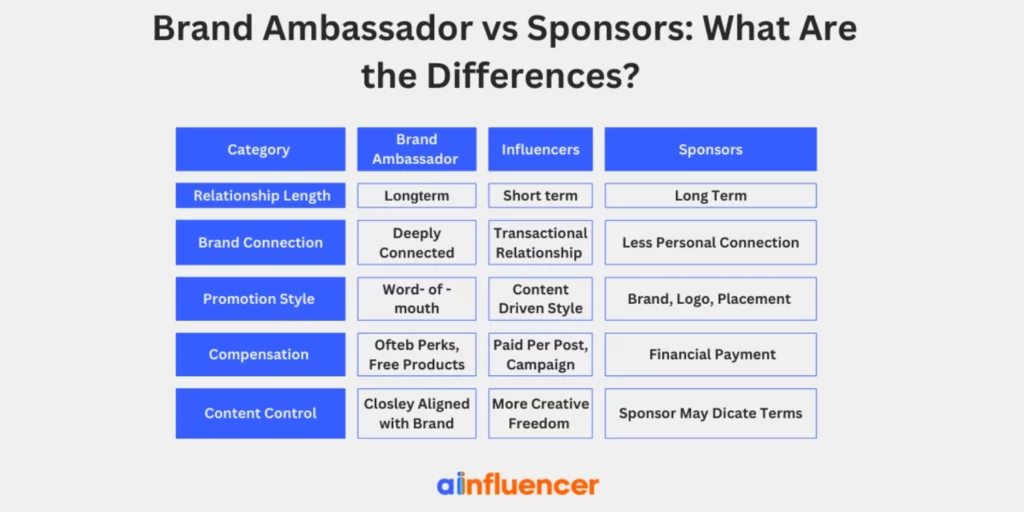 Brand Ambassador vs Sponsors: What Are the Differences?

| Category | Brand Ambassador | Influencers | Sponsors |
|---|---|---|---|
| Relationship Length | Longterm | Short term | Long Term |
| Brand Connection | Deeply Connected | Transactional Relationship | Less Personal Connection |
| Promotion Style | Word- of - mouth | Content Driven Style | Brand, Logo, Placement |
| Compensation | Ofteb Perks, Free Products | Paid Per Post, Campaign | Financial Payment |
| Content Control | Closley Aligned with Brand | More Creative Freedom | Sponsor May Dicate Terms |

ainfluencer